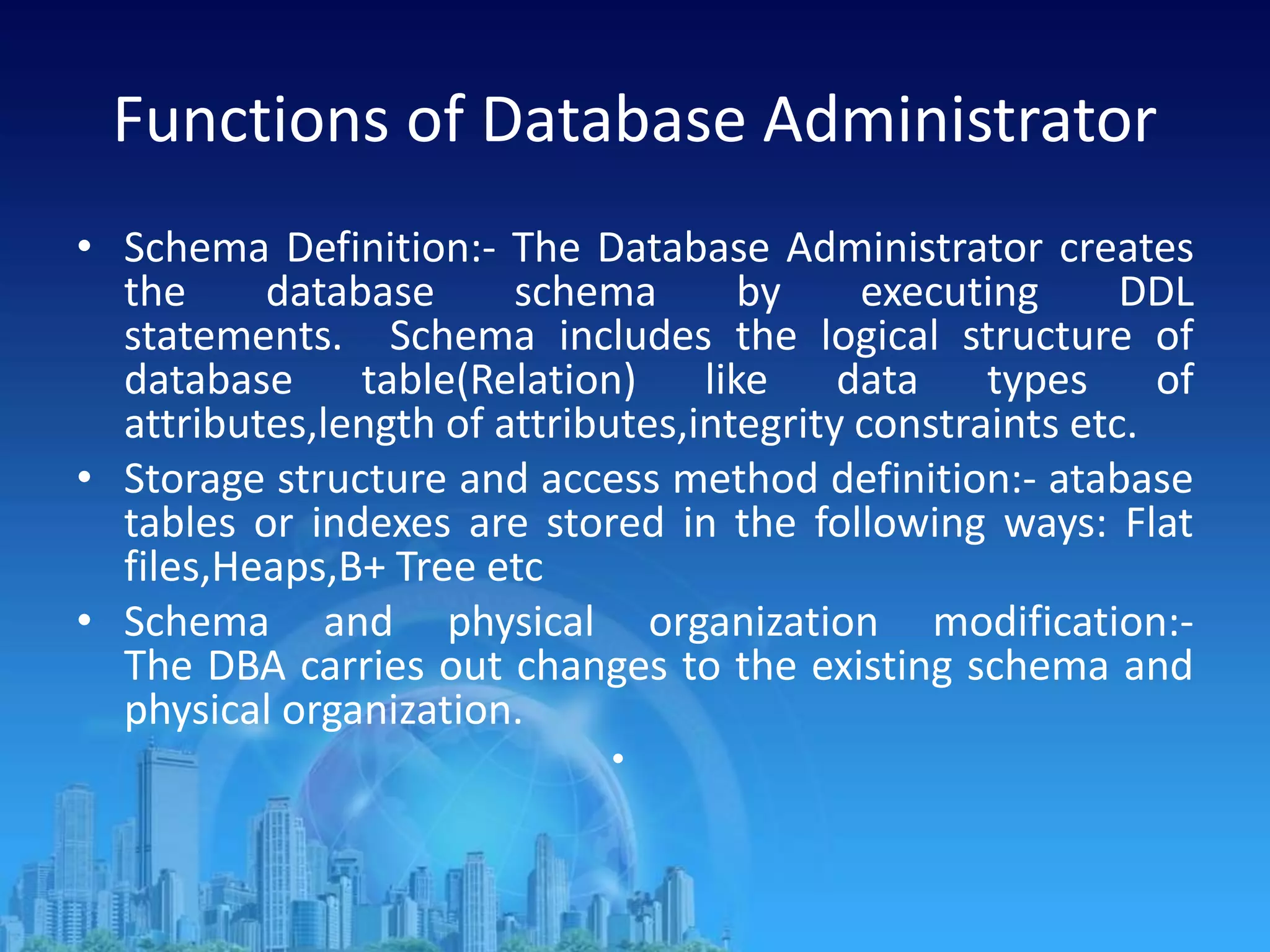 Functions of Database Administrator

• Schema Definition:- The Database Administrator creates the database schema by executing DDL statements. Schema includes the logical structure of database table(Relation) like data types of attributes,length of attributes,integrity constraints etc.

• Storage structure and access method definition:- atabase tables or indexes are stored in the following ways: Flat files,Heaps,B+ Tree etc

• Schema and physical organization modification:- The DBA carries out changes to the existing schema and physical organization.

•